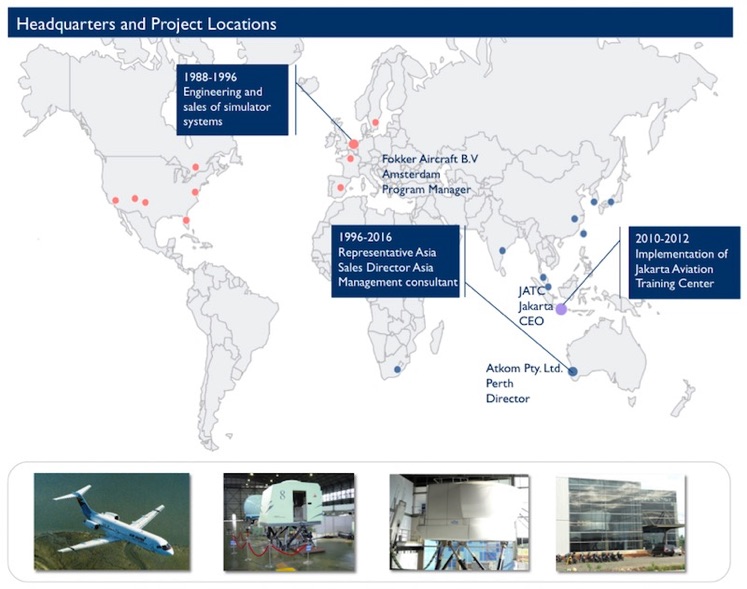 Headquarters and Project Locations

1988-1996
Engineering and sales of simulator systems

Fokker Aircraft B.V
Amsterdam
Program Manager

1996-2016
Representative Asia
Sales Director Asia
Management consultant

2010-2012
Implementation of Jakarta Aviation Training Center

JATC
Jakarta
CEO

Atkom Pty. Ltd.
Perth
Director

8